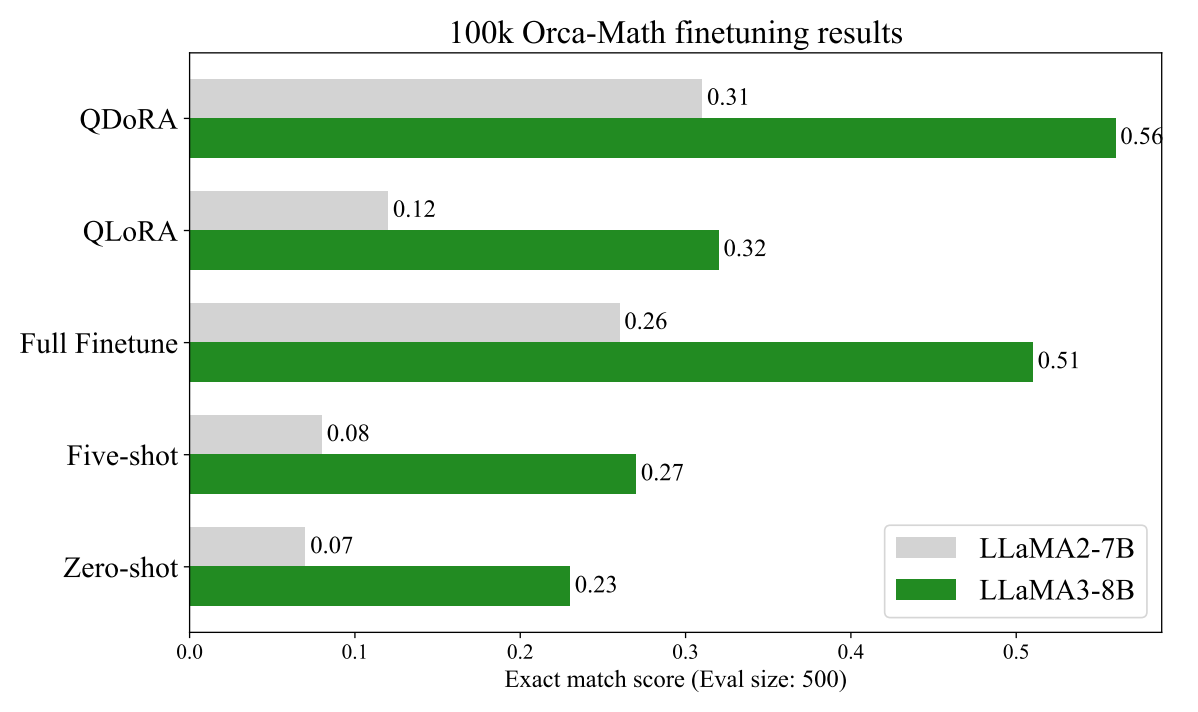 100k Orca-Math finetuning results

QDoRA
0.31
0.56

QLoRA
0.12
0.32

Full Finetune
0.26
0.51

Five-shot
0.08
0.27

Zero-shot
0.07
0.23

LLaMA2-7B
LLaMA3-8B

0.0 0.1 0.2 0.3 0.4 0.5
Exact match score (Eval size: 500)